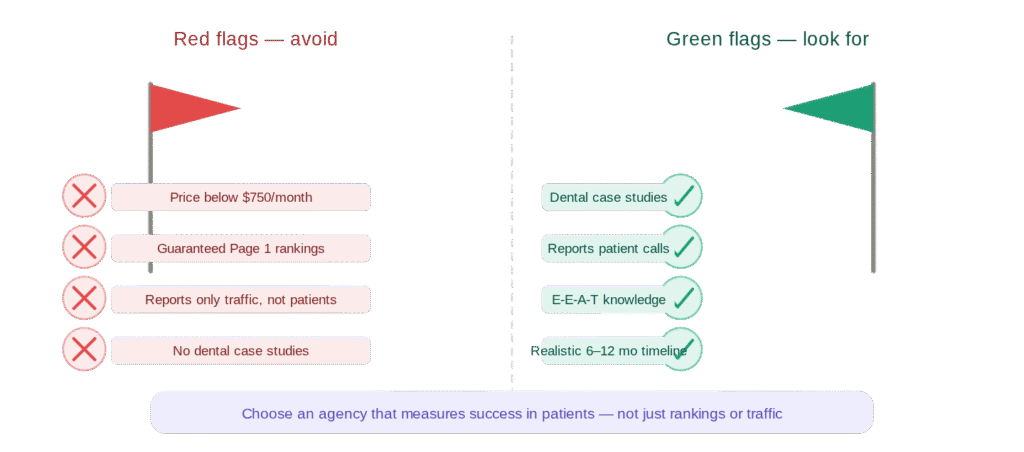 Red flags — avoid

Price below $750/month

Guaranteed Page 1 rankings

Reports only traffic, not patients

No dental case studies

Green flags — look for

Dental case studies

Reports patient calls

E-E-A-T knowledge

Realistic 6–12 mo timeline

Choose an agency that measures success in patients — not just rankings or traffic